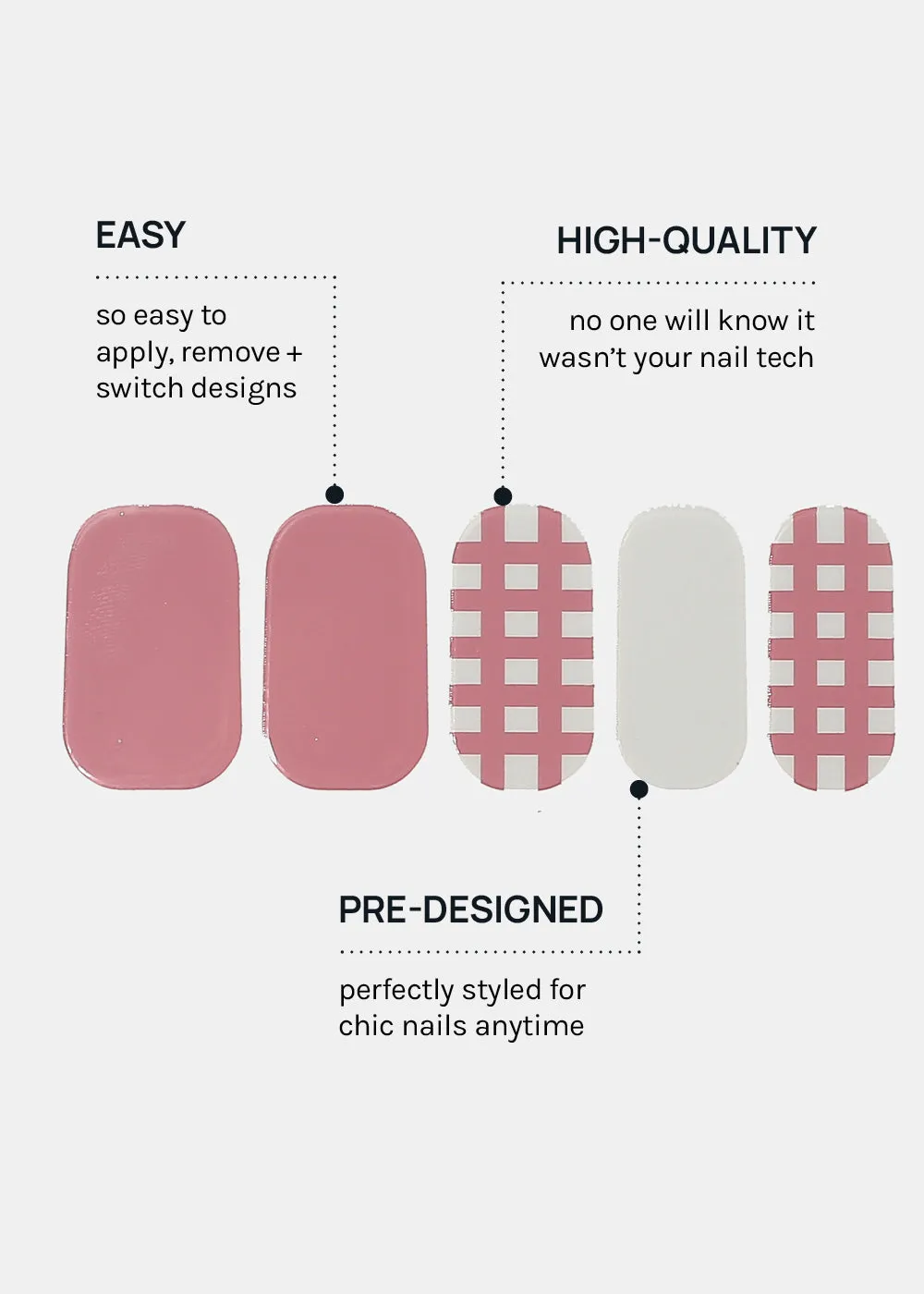 EASY

so easy to apply, remove + switch designs

HIGH-QUALITY

no one will know it wasn't your nail tech

PRE-DESIGNED

perfectly styled for chic nails anytime